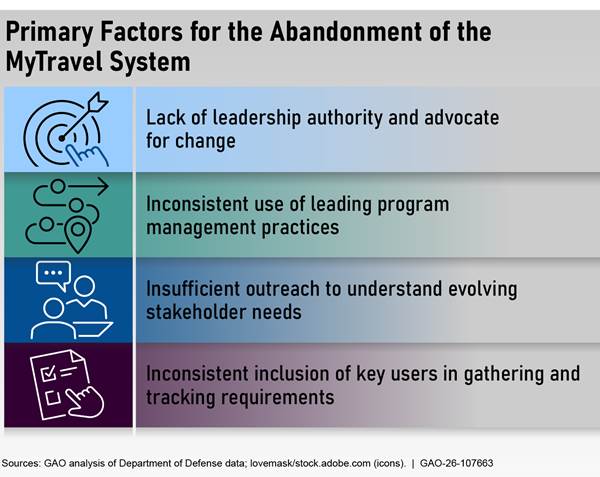 Primary Factors for the Abandonment of the MyTravel System

Lack of leadership authority and advocate for change

Inconsistent use of leading program management practices

Insufficient outreach to understand evolving stakeholder needs

Inconsistent inclusion of key users in gathering and tracking requirements

Sources: GAO analysis of Department of Defense data; lovemask/stock.adobe.com (icons). | GAO-26-107663